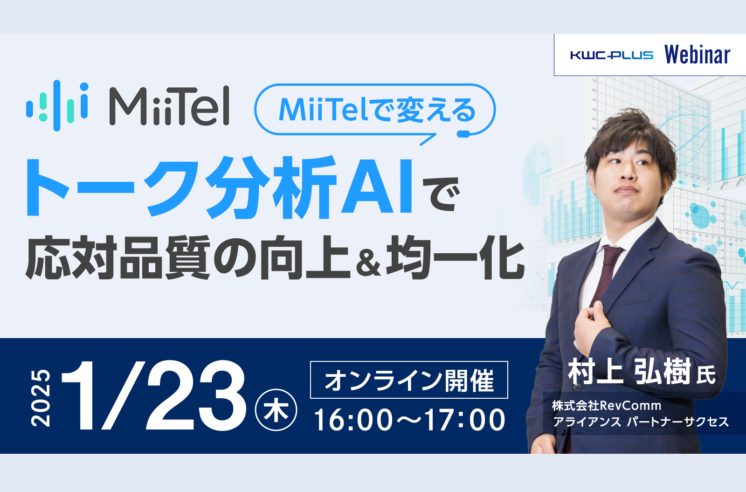 KWC-PLUS Webinar

MiiTel

MiiTelで変える

トーク分析AIで
応対品質の向上＆均一化

2025 1/23 (木)

オンライン開催
16:00～17:00

村上 弘樹 氏
株式会社RevComm
アライアンス パートナーサクセス